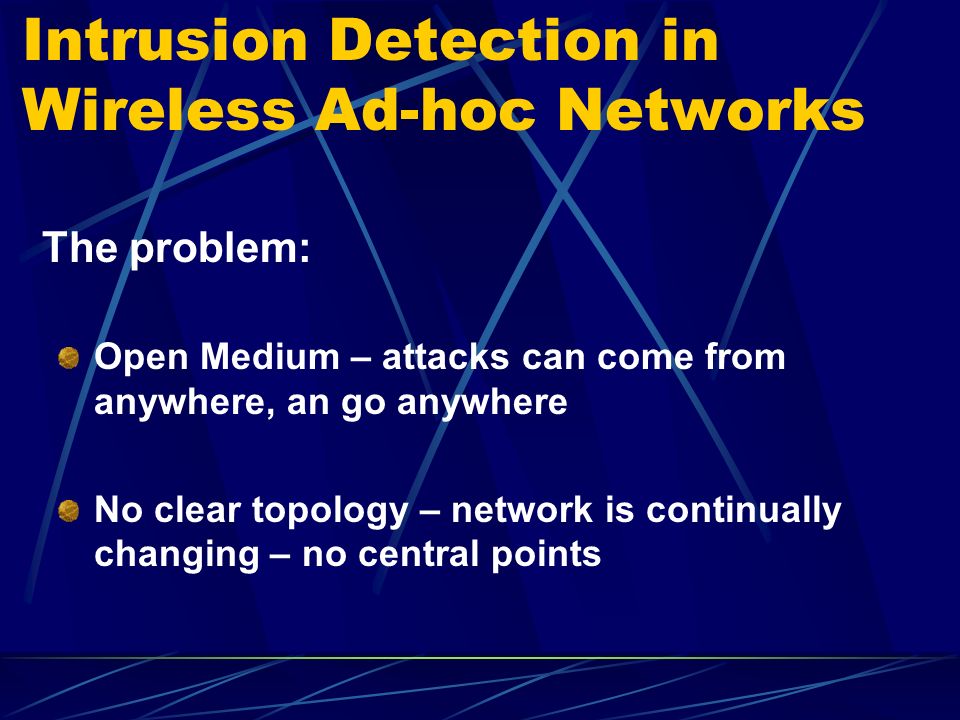 Intrusion Detection in Wireless Ad-hoc Networks

The problem:

Open Medium – attacks can come from anywhere, an go anywhere

No clear topology – network is continually changing – no central points